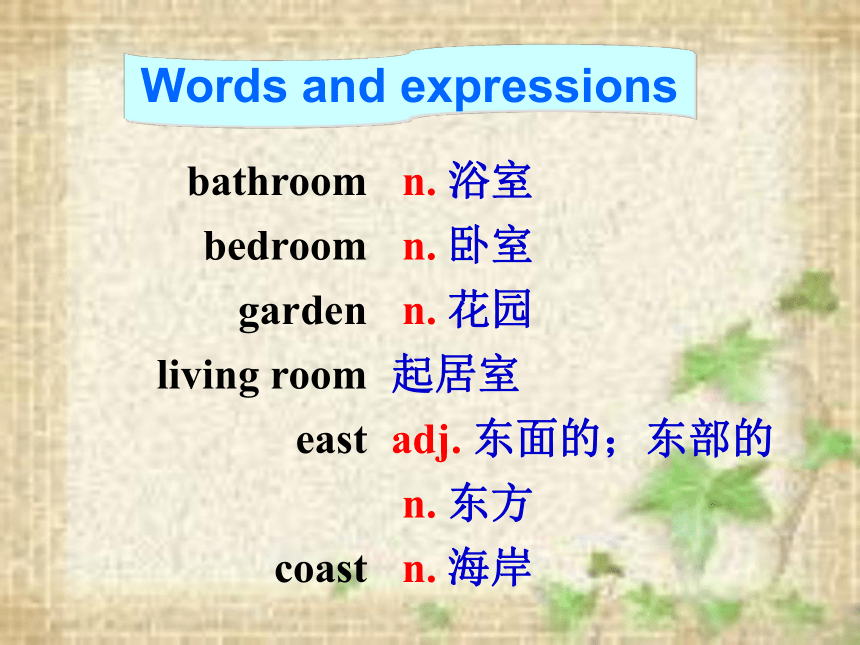 Words and expressions

bathroom n. 浴室
bedroom n. 卧室
garden n. 花园
living room 起居室
east adj. 东面的；东部的
n. 东方
coast n. 海岸